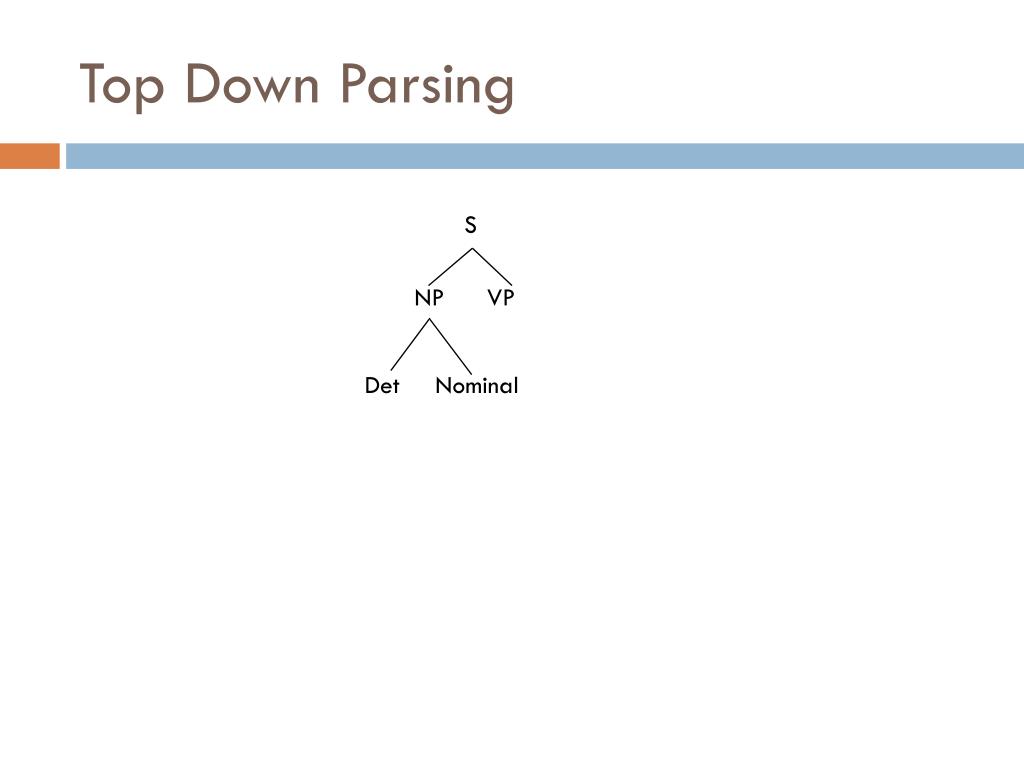 Top Down Parsing

S

NP VP

Det Nominal